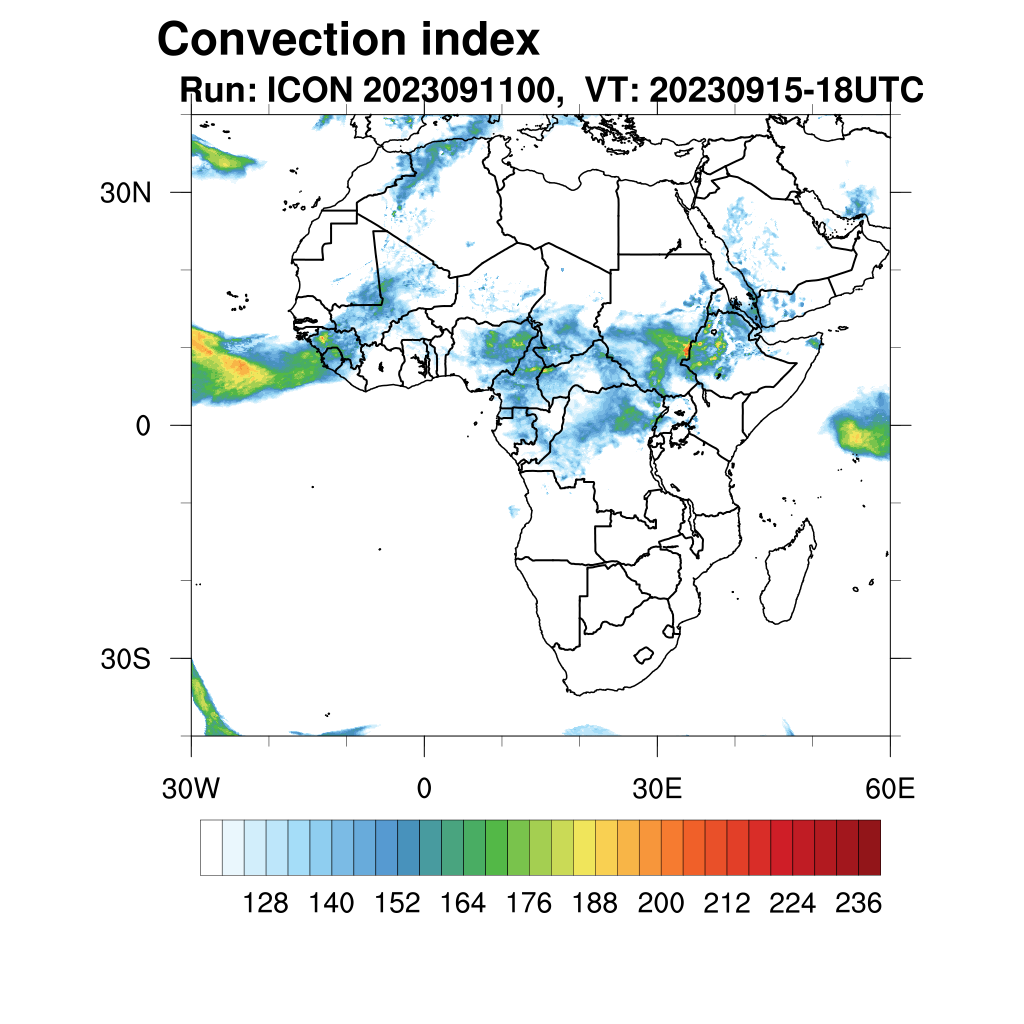 Convection index

Run: ICON 2023091100, VT: 20230915-18UTC

30N

0

30S

30W

0

30E

60E

128 140 152 164 176 188 200 212 224 236